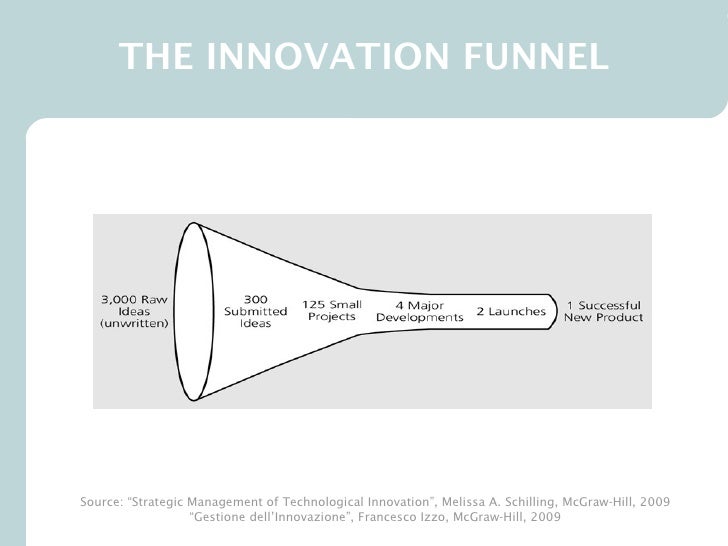 THE INNOVATION FUNNEL

3,000 Raw Ideas (unwritten)

300 Submitted Ideas

125 Small Projects

4 Major Developments

2 Launches

1 Successful New Product

Source: "Strategic Management of Technological Innovation", Melissa A. Schilling, McGraw-Hill, 2009
"Gestione dell'Innovazione", Francesco Izzo, McGraw-Hill, 2009